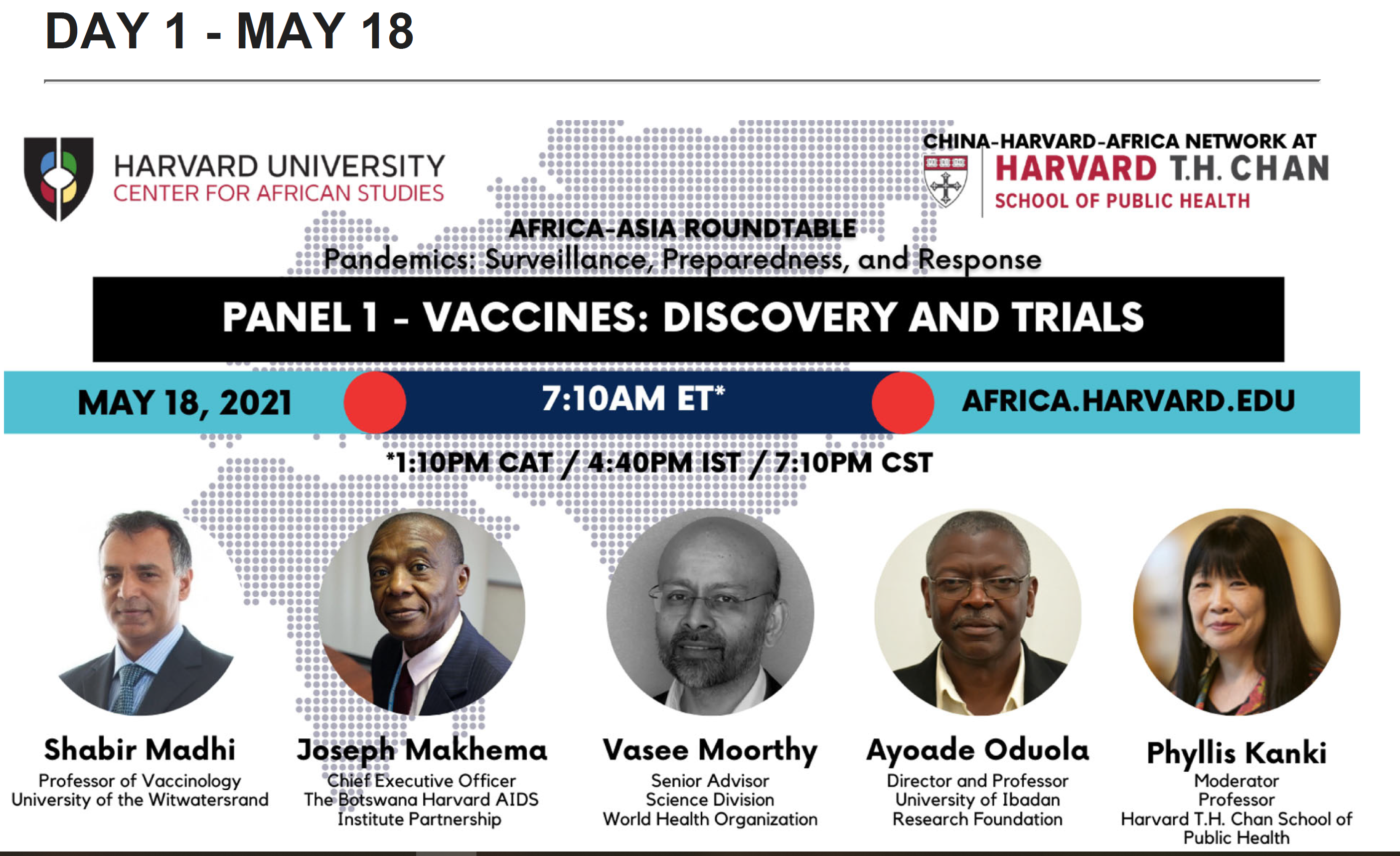 DAY 1 - MAY 18

HARVARD UNIVERSITY
CENTER FOR AFRICAN STUDIES

CHINA-HARVARD-AFRICA NETWORK AT
HARVARD T.H. CHAN
SCHOOL OF PUBLIC HEALTH

AFRICA-ASIA ROUNDTABLE
Pandemics: Surveillance, Preparedness, and Response

PANEL 1 - VACCINES: DISCOVERY AND TRIALS

MAY 18, 2021
7:10AM ET*
AFRICA.HARVARD.EDU

*1:10PM CAT / 4:40PM IST / 7:10PM CST

Shabir Madhi
Professor of Vaccinology
University of the Witwatersrand

Joseph Makhema
Chief Executive Officer
The Botswana Harvard AIDS Institute Partnership

Vasee Moorthy
Senior Advisor
Science Division
World Health Organization

Ayoade Oduola
Director and Professor
University of Ibadan
Research Foundation

Phyllis Kanki
Moderator
Professor
Harvard T.H. Chan School of Public Health